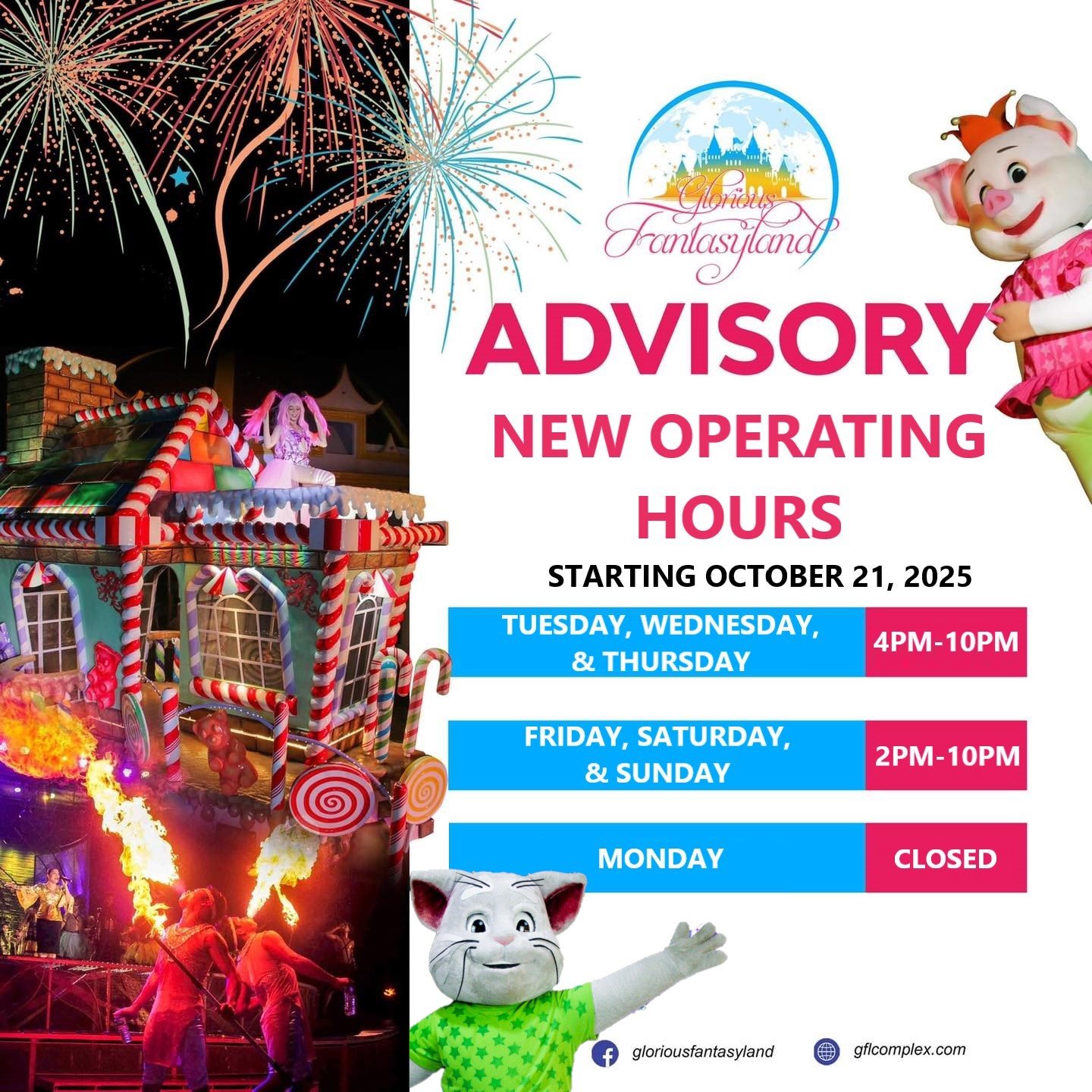 Glorious Fantasyland

ADVISORY

NEW OPERATING HOURS

STARTING OCTOBER 21, 2025

| TUESDAY, WEDNESDAY, & THURSDAY | 4PM-10PM |
|---|---|
| FRIDAY, SATURDAY, & SUNDAY | 2PM-10PM |
| MONDAY | CLOSED |

gloriousfantasyland

gflcomplex.com